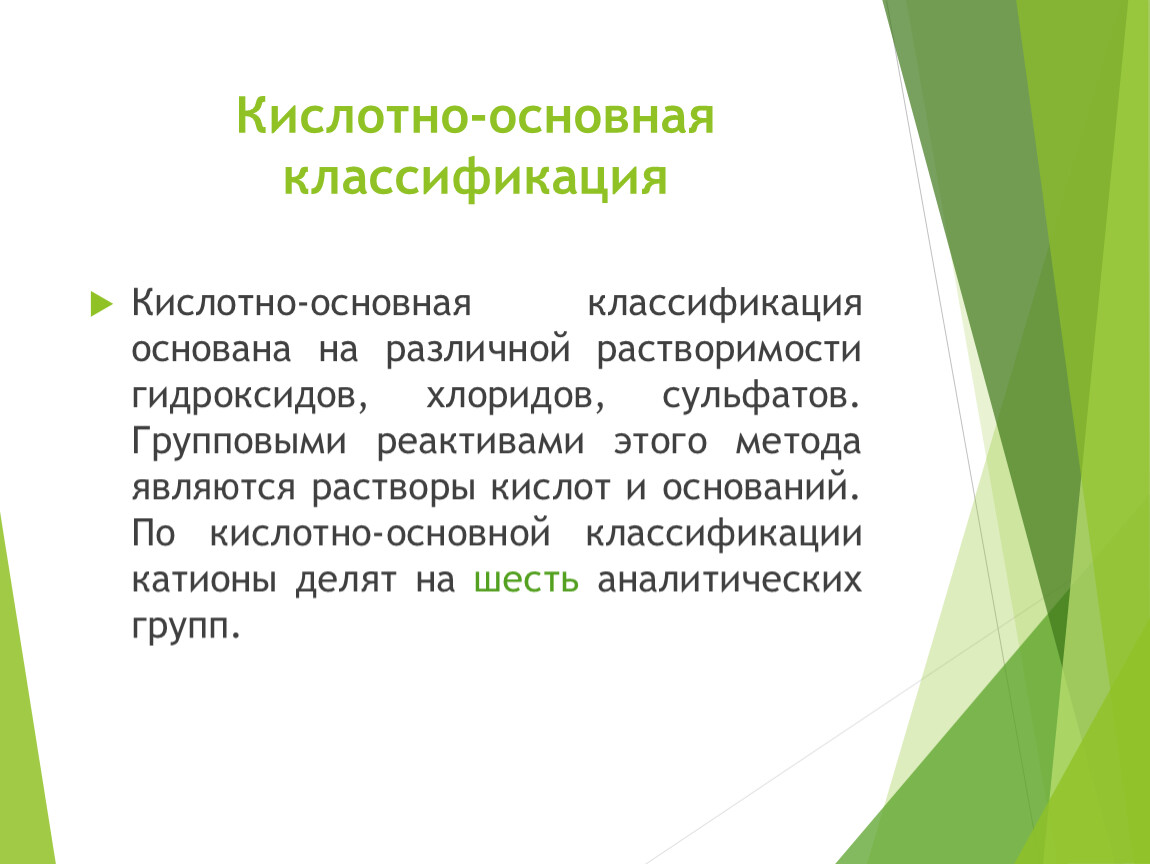 Кислотно-основная классификация

Кислотно-основная классификация основана на различной растворимости гидроксидов, хлоридов, сульфатов. Групповыми реактивами этого метода являются растворы кислот и оснований. По кислотно-основной классификации катионы делят на шесть аналитических групп.